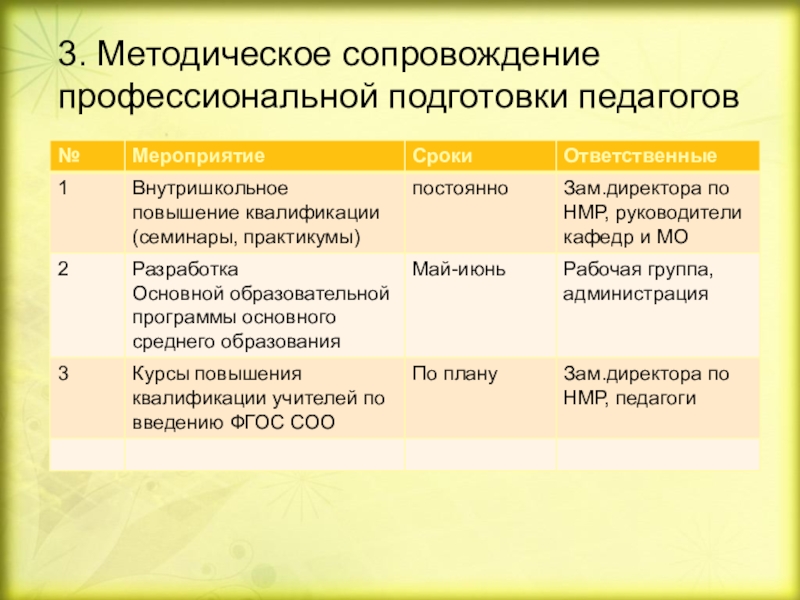 3. Методическое сопровождение профессиональной подготовки педагогов

| № | Мероприятие | Сроки | Ответственные |
|---|---|---|---|
| 1 | Внутришкольное повышение квалификации (семинары, практикумы) | постоянно | Зам.директора по НМР, руководители кафедр и МО |
| 2 | Разработка Основной образовательной программы основного среднего образования | Май-июнь | Рабочая группа, администрация |
| 3 | Курсы повышения квалификации учителей по введению ФГОС СОО | По плану | Зам.директора по НМР, педагоги |
| | | | |